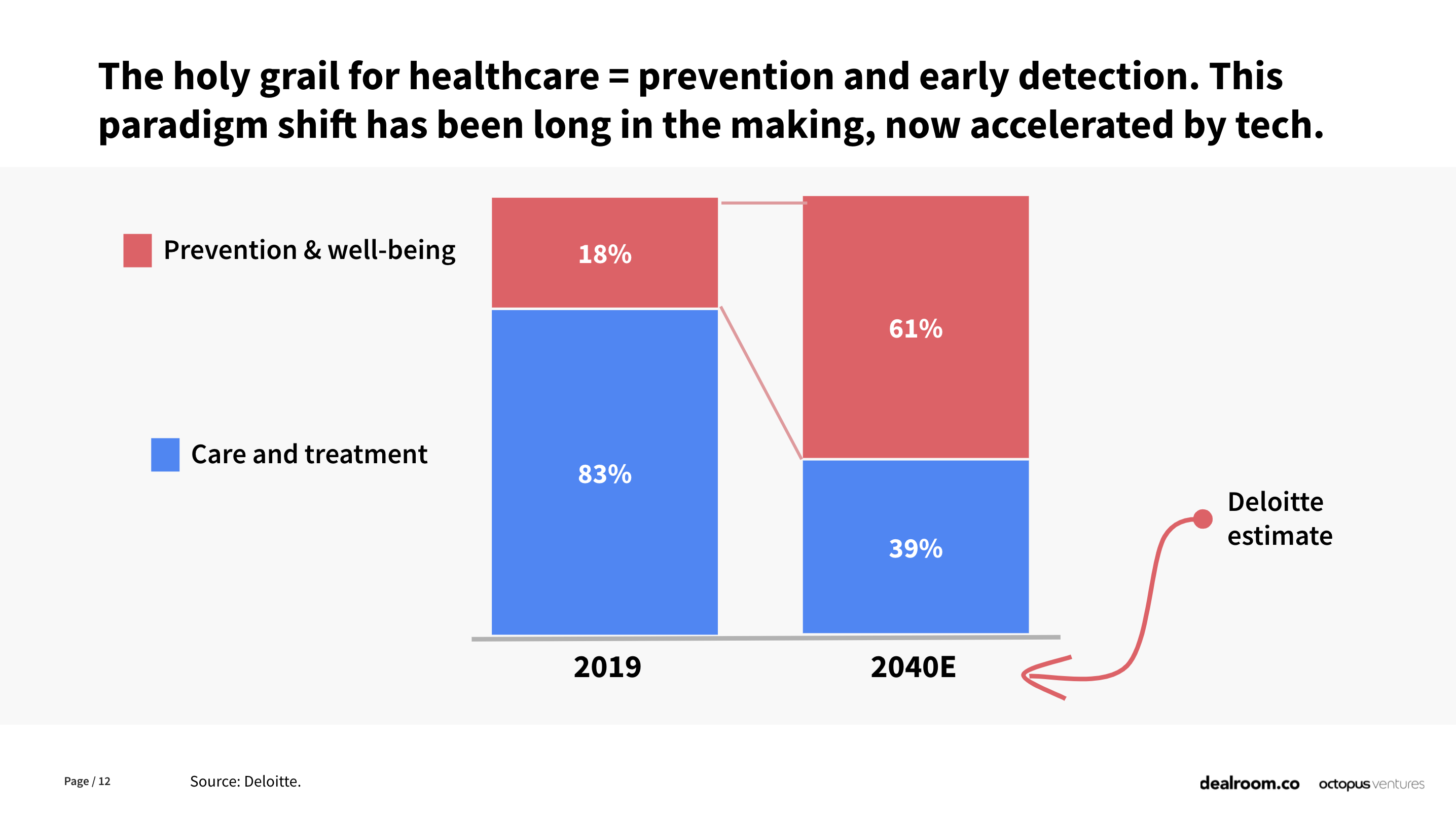 The holy grail for healthcare = prevention and early detection. This paradigm shift has been long in the making, now accelerated by tech.

Prevention & well-being

Care and treatment

18%

83%

61%

39%

2019

2040E

Deloitte estimate

Page / 12

Source: Deloitte.

dealroom.co

octopus ventures